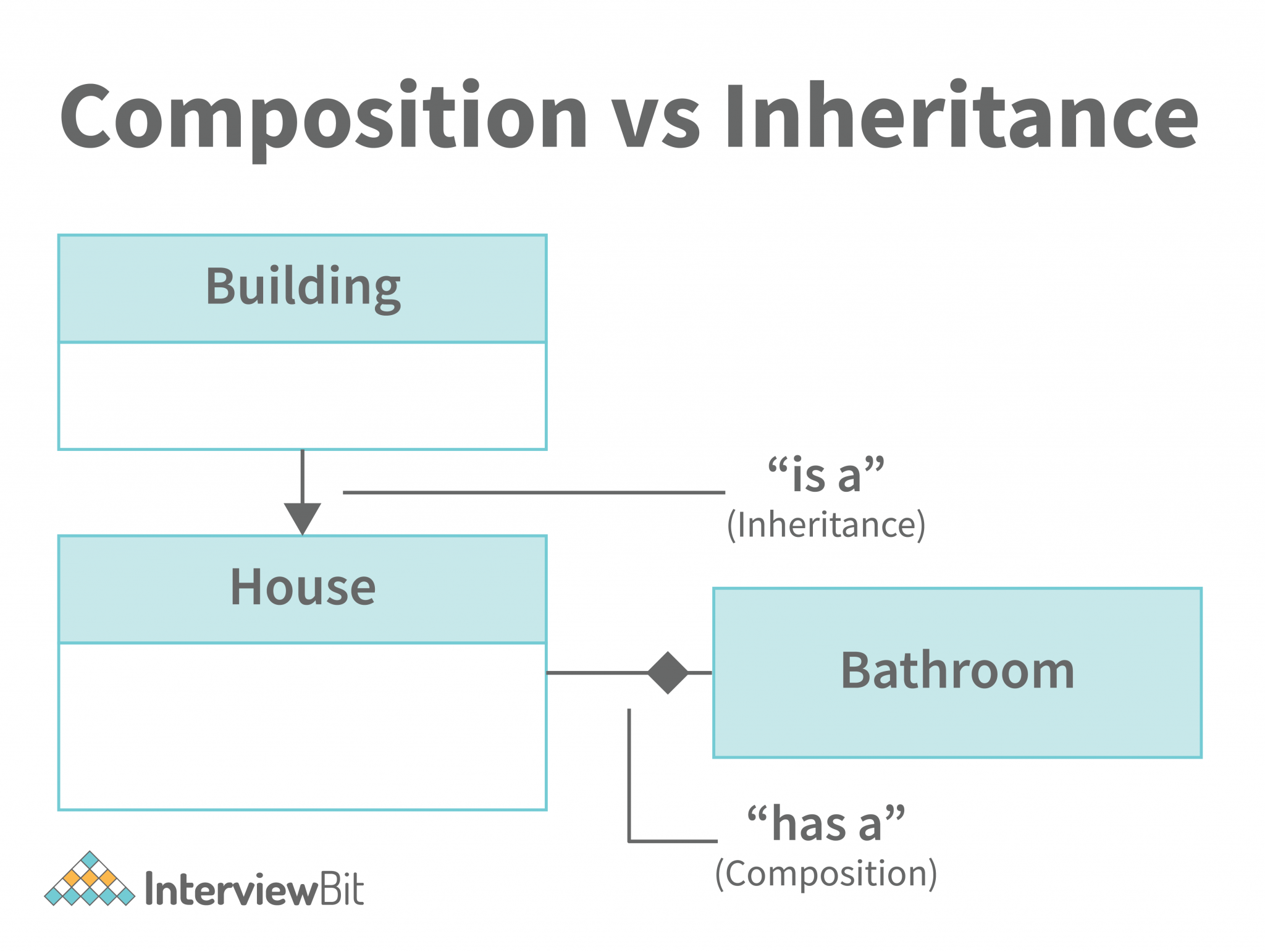 Composition vs Inheritance

Building

“is a”
(Inheritance)

House

Bathroom

“has a”
(Composition)

InterviewBit